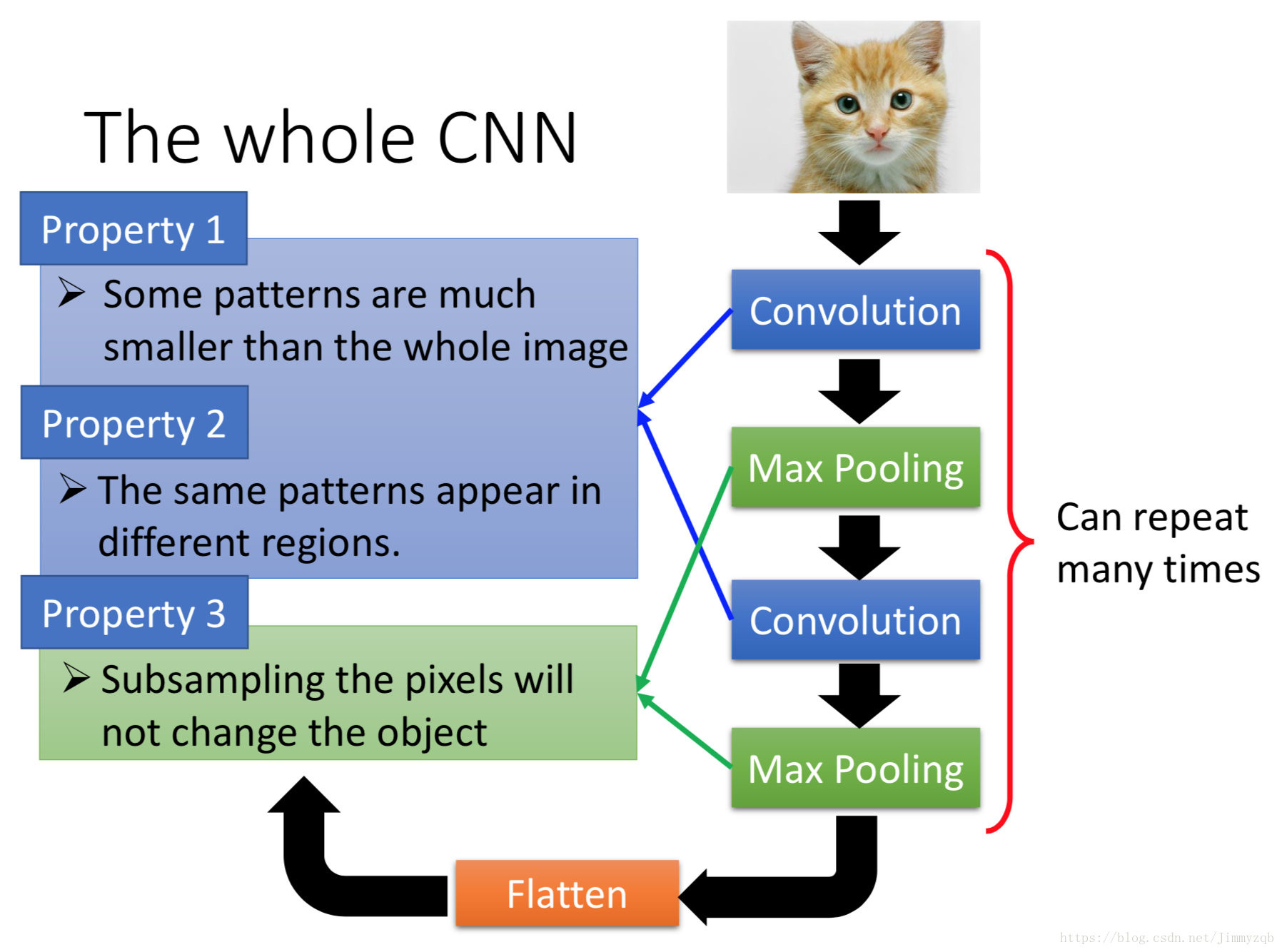 The whole CNN

Property 1

➢ Some patterns are much smaller than the whole image

Property 2

➢ The same patterns appear in different regions.

Property 3

➢ Subsampling the pixels will not change the object

Convolution

Max Pooling

Convolution

Max Pooling

Can repeat many times

Flatten

https://blog.csdn.net/Jimmyzqb